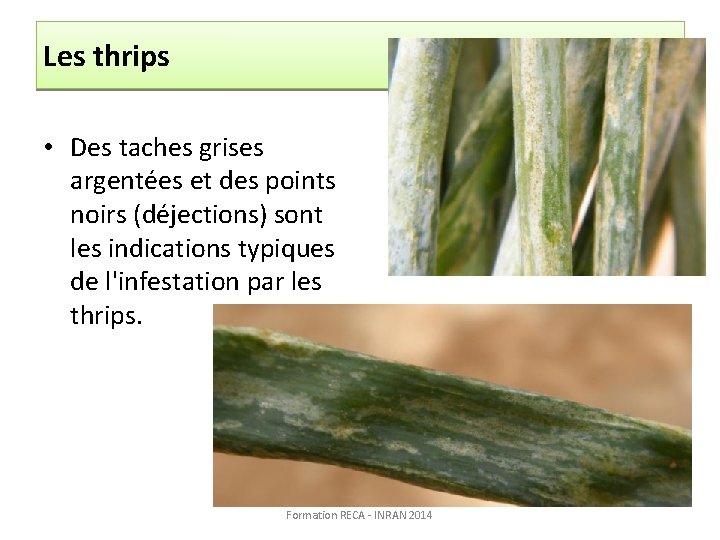 Les thrips

• Des taches grises argentées et des points noirs (déjections) sont les indications typiques de l'infestation par les thrips.

Formation RECA - INRAN 2014